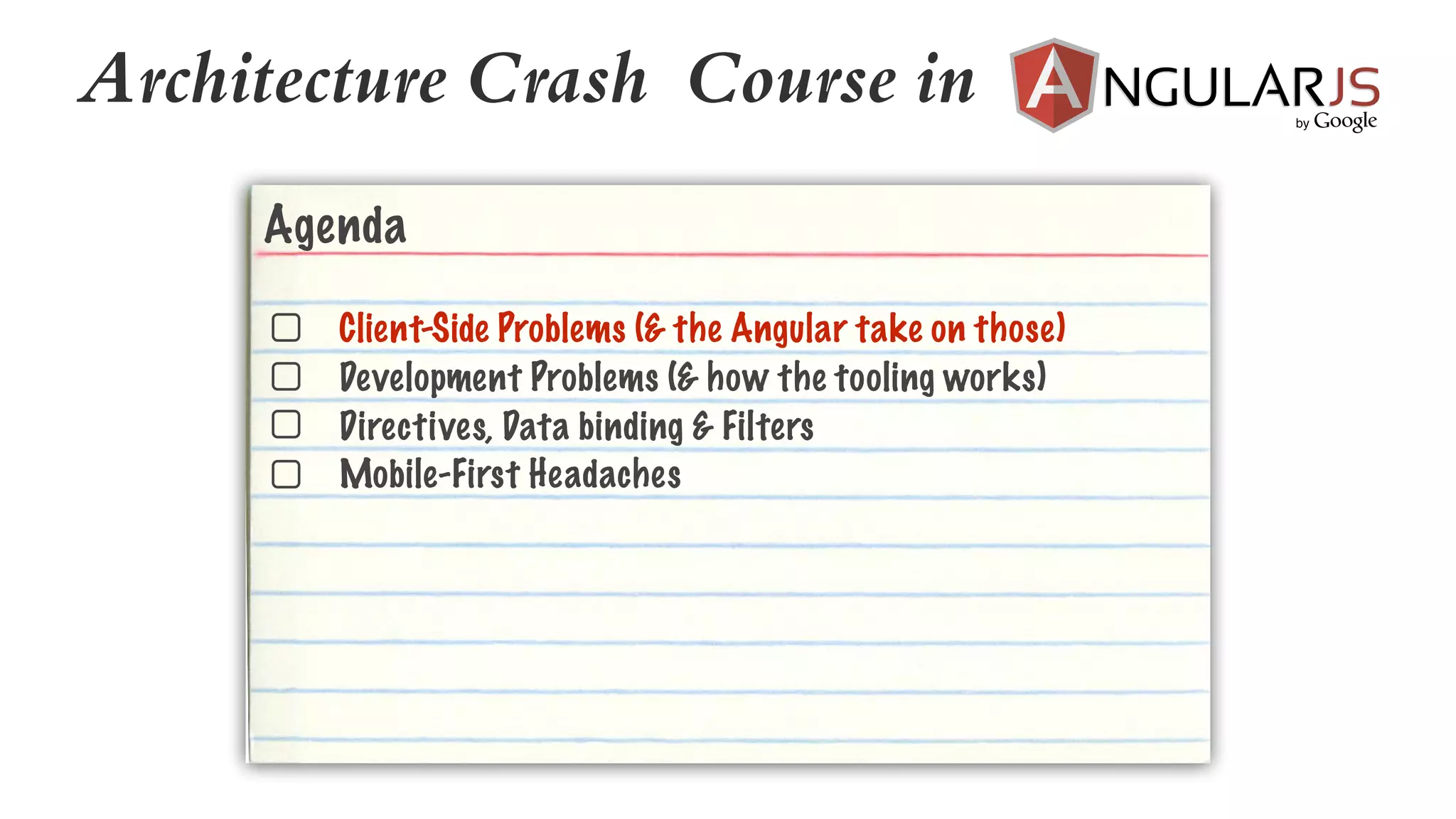 Architecture Crash Course in ANGULARJS by Google

Agenda

☐ Client-Side Problems (& the Angular take on those)
☐ Development Problems (& how the tooling works)
☐ Directives, Data binding & Filters
☐ Mobile-First Headaches